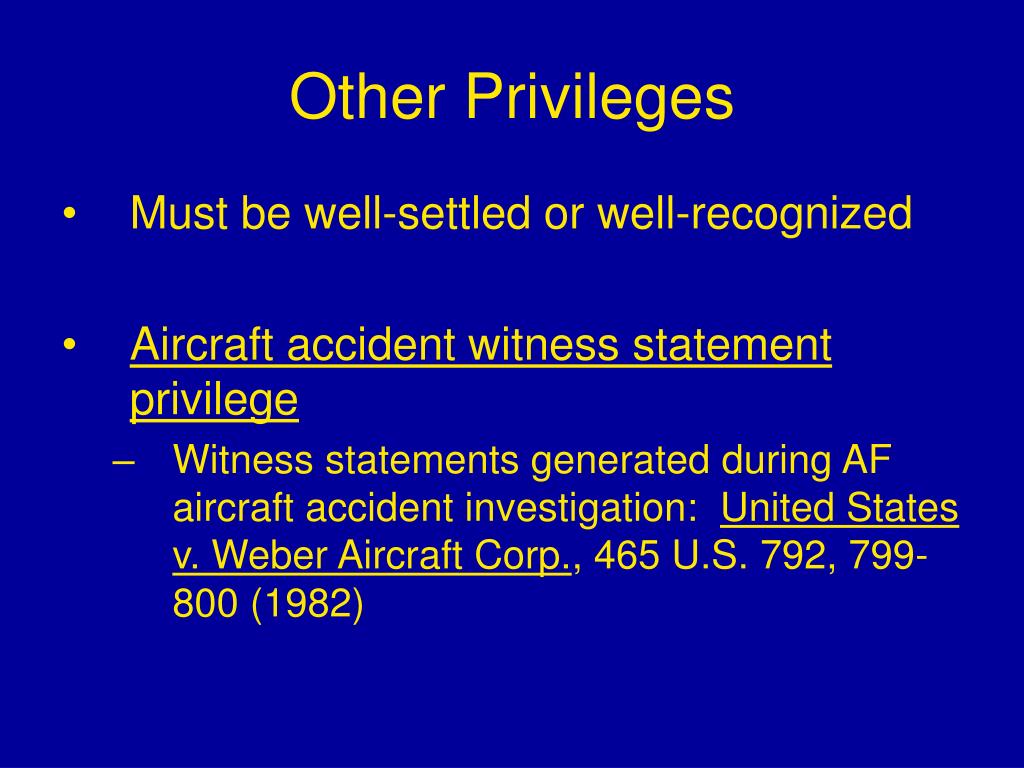 Other Privileges

• Must be well-settled or well-recognized

• Aircraft accident witness statement privilege

– Witness statements generated during AF aircraft accident investigation: United States v. Weber Aircraft Corp., 465 U.S. 792, 799-800 (1982)